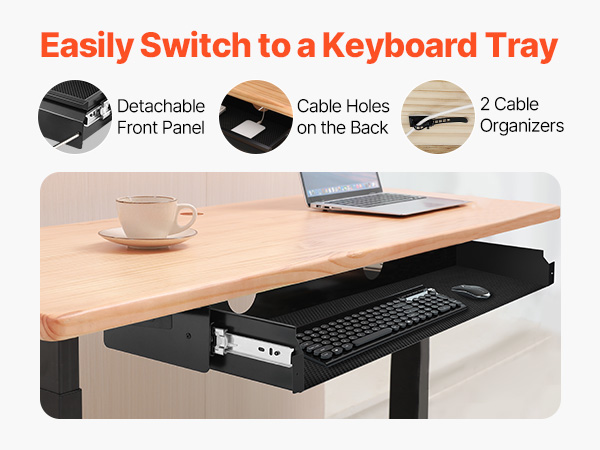 Easily Switch to a Keyboard Tray

Detachable Front Panel

Cable Holes on the Back

2 Cable Organizers